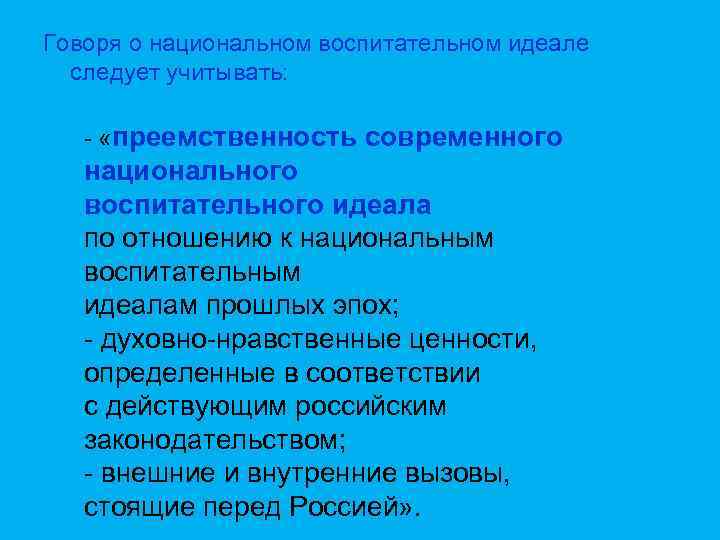 Говоря о национальном воспитательном идеале следует учитывать:

- «преемственность современного национального воспитательного идеала по отношению к национальным воспитательным идеалам прошлых эпох;
- духовно-нравственные ценности, определенные в соответствии с действующим российским законодательством;
- внешние и внутренние вызовы, стоящие перед Россией».